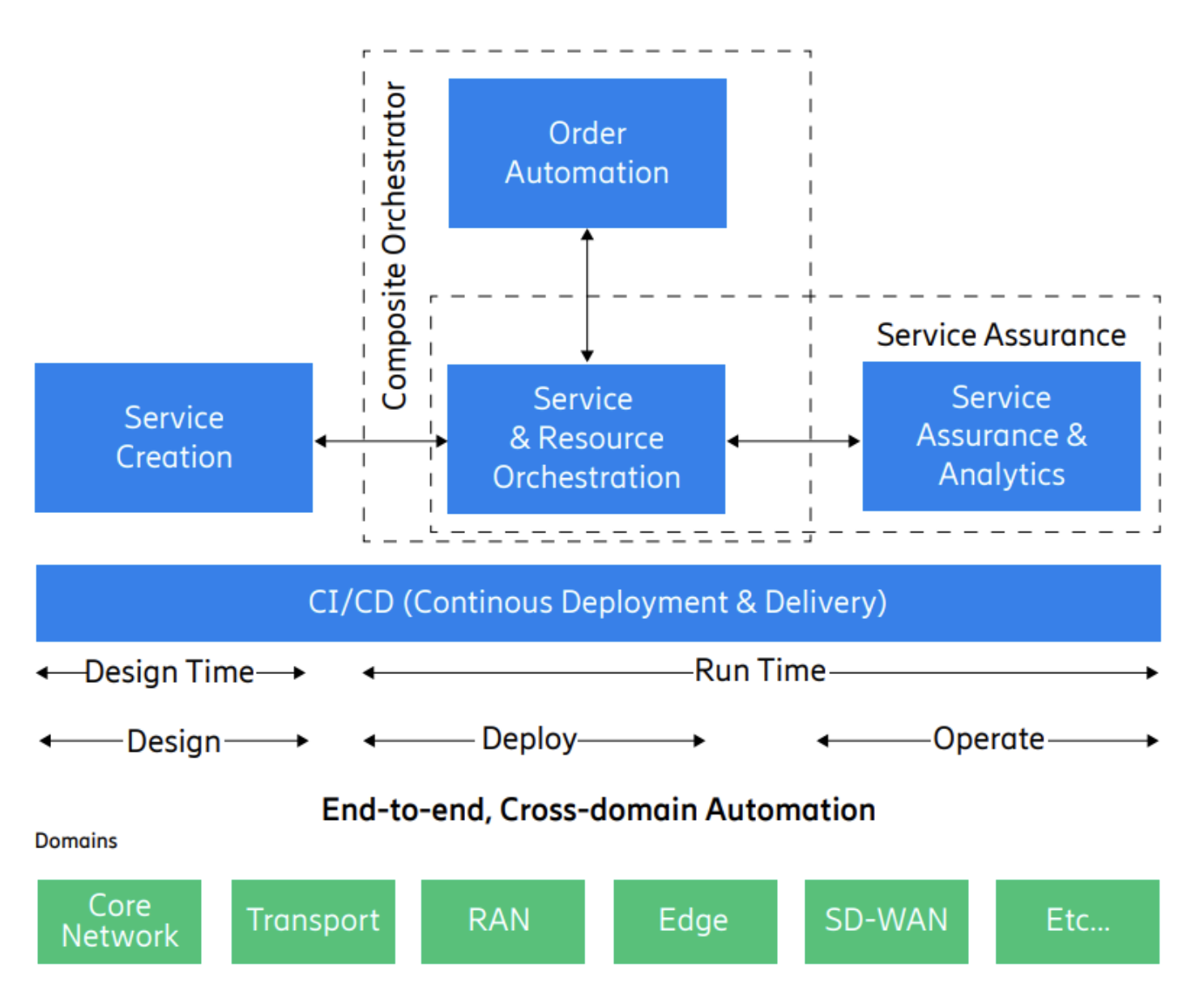 Composite Orchestrator

Order Automation

Service Assurance

Service Creation

Service & Resource Orchestration

Service Assurance & Analytics

CI/CD (Continous Deployment & Delivery)

Design Time

Run Time

Design

Deploy

Operate

End-to-end, Cross-domain Automation

Domains

Core Network

Transport

RAN

Edge

SD-WAN

Etc...